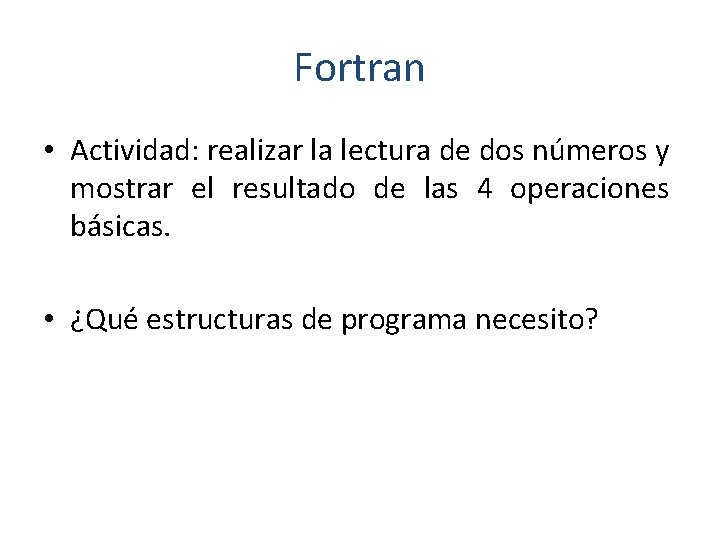 Fortran

• Actividad: realizar la lectura de dos números y mostrar el resultado de las 4 operaciones básicas.

• ¿Qué estructuras de programa necesito?